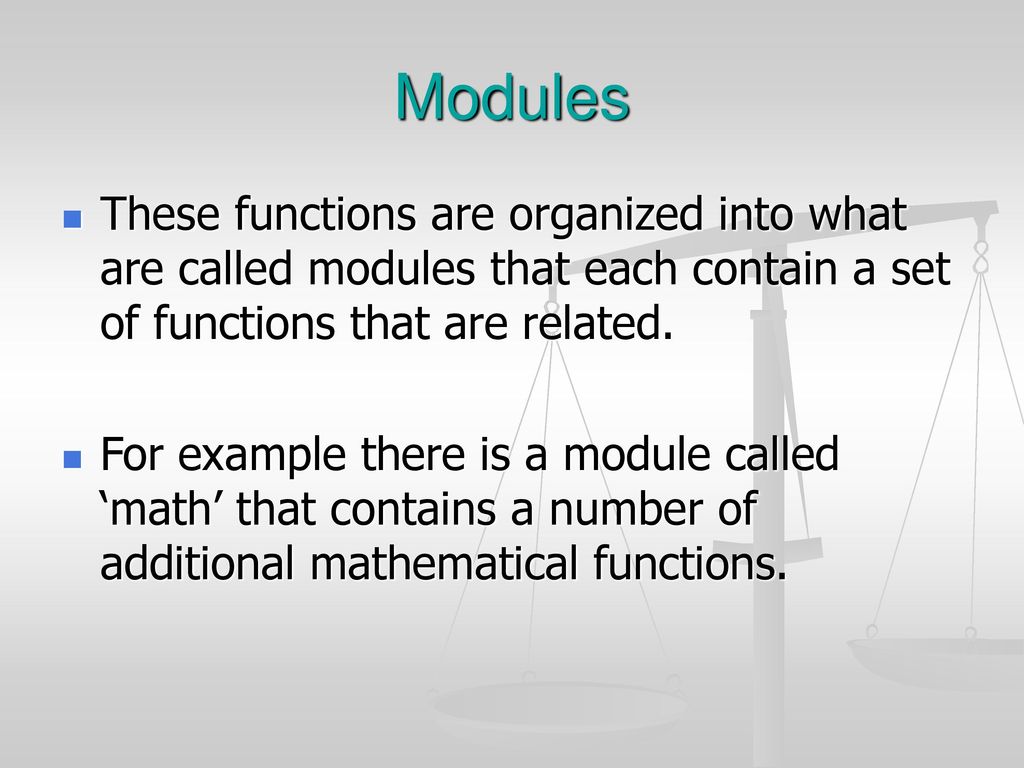 Modules

These functions are organized into what are called modules that each contain a set of functions that are related.

For example there is a module called ‘math’ that contains a number of additional mathematical functions.